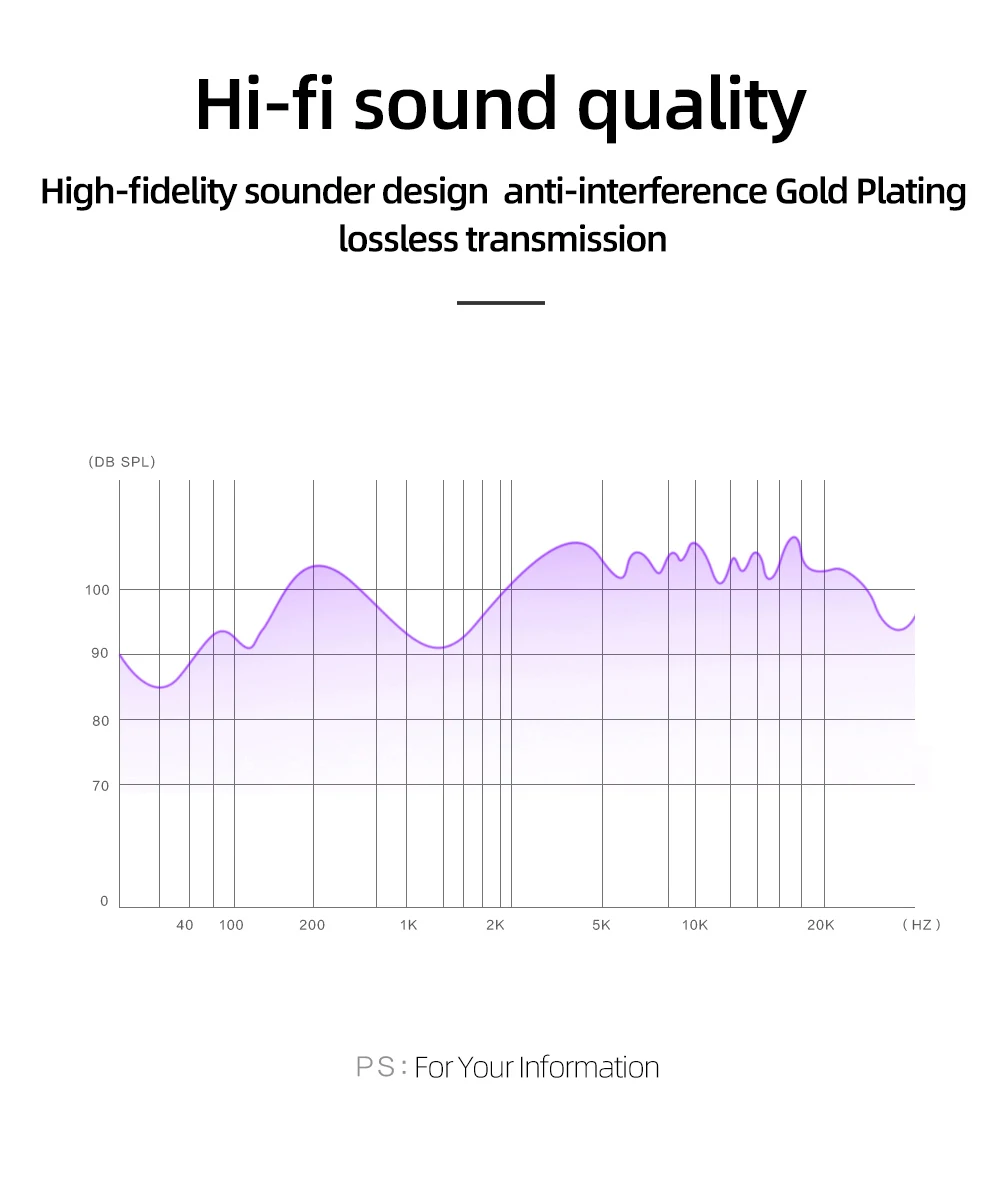 Hi-fi sound quality

High-fidelity sounder design anti-interference Gold Plating lossless transmission

(DB SPL)

100
90
80
70
0

40 100 200 1K 2K 5K 10K 20K (HZ)

PS: For Your Information